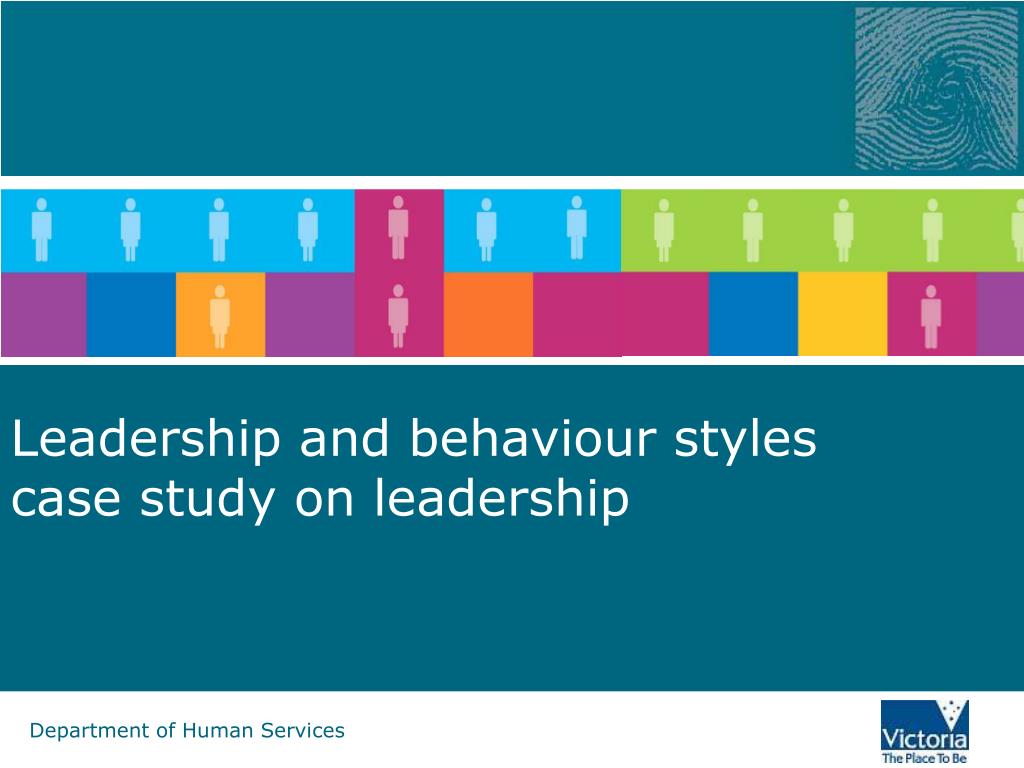 Leadership and behaviour styles case study on leadership

Department of Human Services

Victoria
The Place To Be